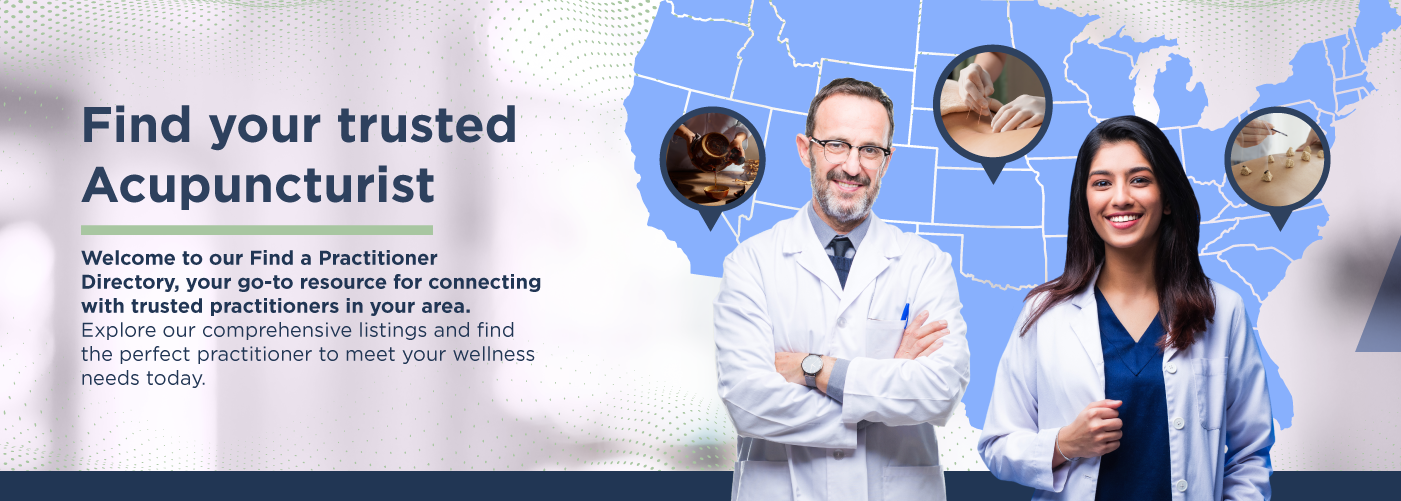 Find your trusted Acupuncturist

Welcome to our Find a Practitioner Directory, your go-to resource for connecting with trusted practitioners in your area. Explore our comprehensive listings and find the perfect practitioner to meet your wellness needs today.